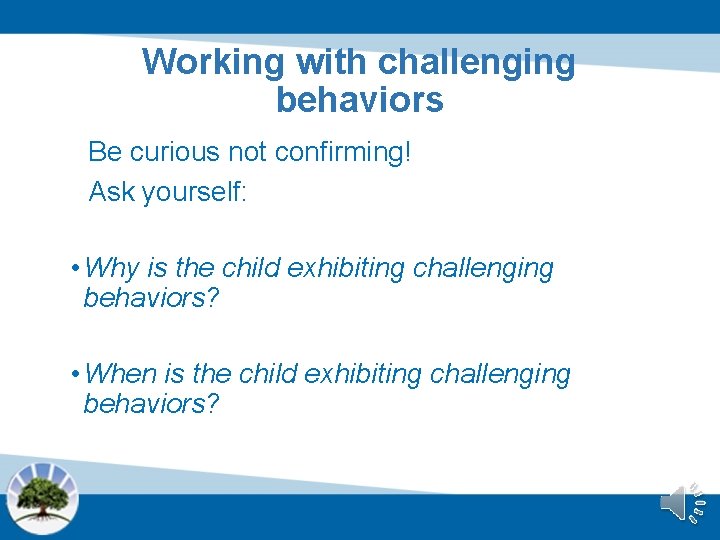 Working with challenging behaviors

Be curious not confirming!

Ask yourself:

• Why is the child exhibiting challenging behaviors?

• When is the child exhibiting challenging behaviors?